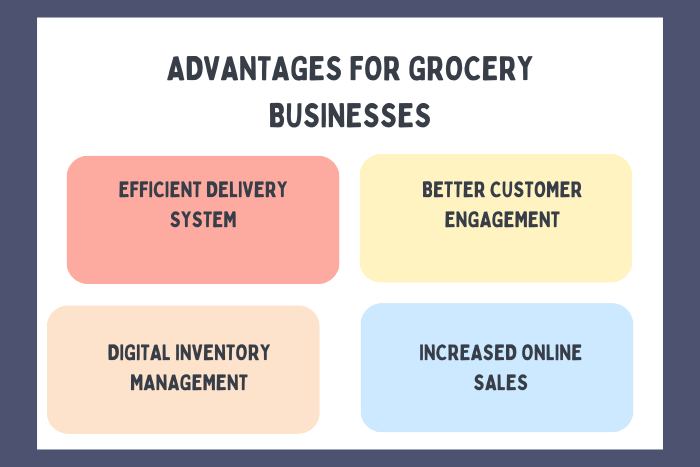 ADVANTAGES FOR GROCERY BUSINESSES

EFFICIENT DELIVERY SYSTEM

BETTER CUSTOMER ENGAGEMENT

DIGITAL INVENTORY MANAGEMENT

INCREASED ONLINE SALES